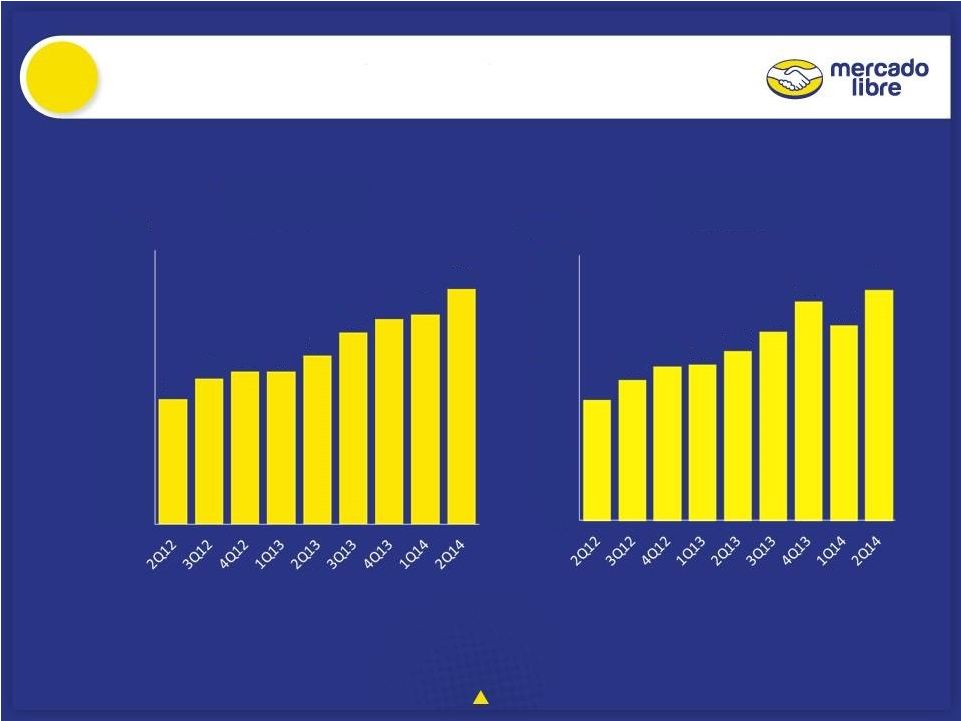 mercado libre

2Q12 3Q12 4Q12 1Q13 2Q13 3Q13 4Q13 1Q14 2Q14

2Q12 3Q12 4Q12 1Q13 2Q13 3Q13 4Q13 1Q14 2Q14